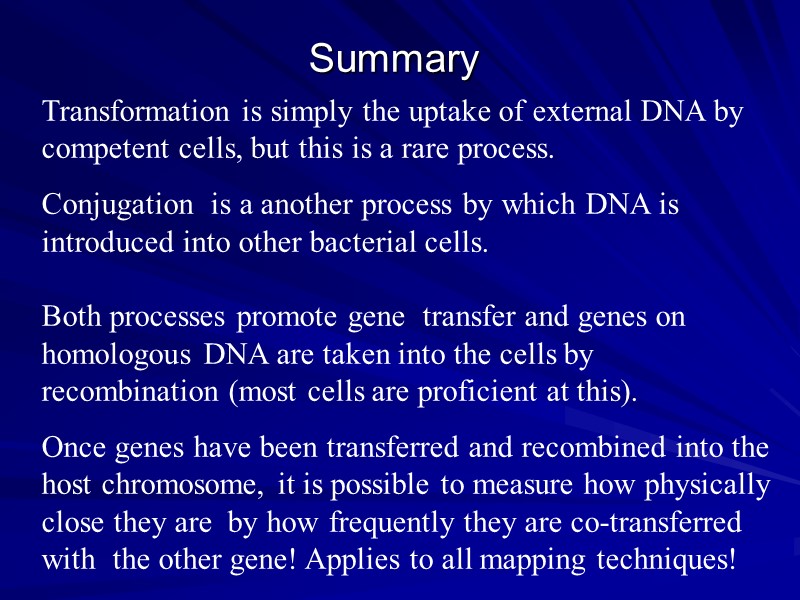 Summary

Transformation is simply the uptake of external DNA by competent cells, but this is a rare process.

Conjugation is a another process by which DNA is introduced into other bacterial cells.

Both processes promote gene transfer and genes on homologous DNA are taken into the cells by recombination (most cells are proficient at this).

Once genes have been transferred and recombined into the host chromosome, it is possible to measure how physically close they are by how frequently they are co-transferred with the other gene! Applies to all mapping techniques!